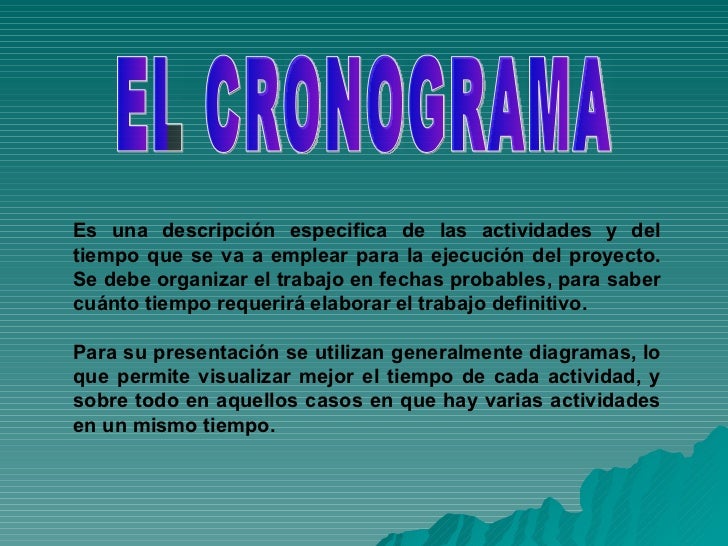 EL CRONOGRAMA

Es una descripción especifica de las actividades y del tiempo que se va a emplear para la ejecución del proyecto. Se debe organizar el trabajo en fechas probables, para saber cuánto tiempo requerirá elaborar el trabajo definitivo.

Para su presentación se utilizan generalmente diagramas, lo que permite visualizar mejor el tiempo de cada actividad, y sobre todo en aquellos casos en que hay varias actividades en un mismo tiempo.